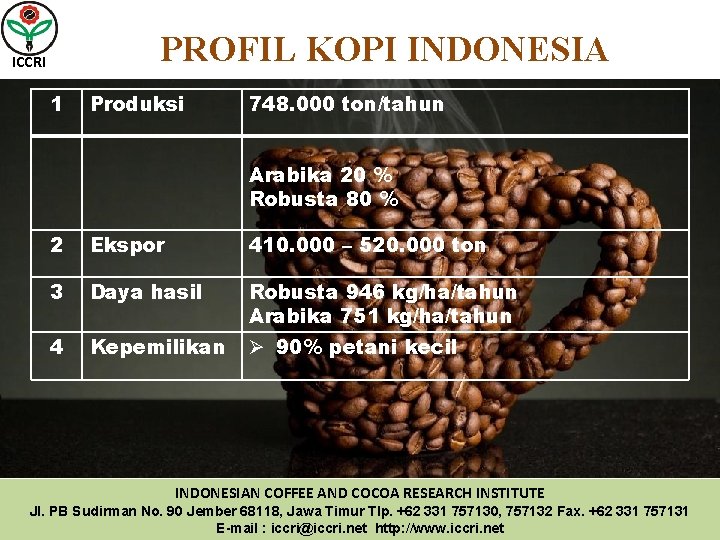 ICCRI

PROFIL KOPI INDONESIA

| 1 | Produksi | 748.000 ton/tahun |
|---|---|---|
| | | Arabika 20 % Robusta 80 % |
| 2 | Ekspor | 410.000 – 520.000 ton |
| 3 | Daya hasil | Robusta 946 kg/ha/tahun Arabika 751 kg/ha/tahun |
| 4 | Kepemilikan | ➢ 90% petani kecil |

INDONESIAN COFFEE AND COCOA RESEARCH INSTITUTE
Jl. PB Sudirman No. 90 Jember 68118, Jawa Timur Tlp. +62 331 757130, 757132 Fax. +62 331 757131
E-mail : iccri@iccri.net http://www.iccri.net